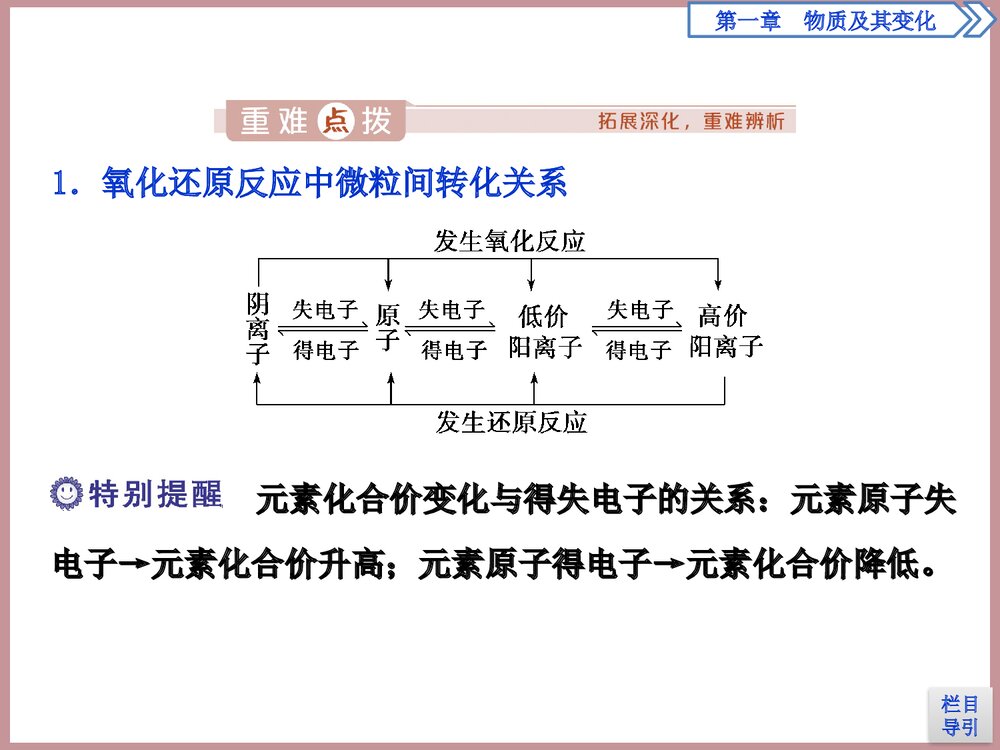 第一章　物质及其变化

重难点拨　拓展深化，重难辨析

1．氧化还原反应中微粒间转化关系

发生氧化反应

阴离子　失电子　得电子　原子　失电子　得电子　低价阳离子　失电子　得电子　高价阳离子

发生还原反应

特别提醒　元素化合价变化与得失电子的关系：元素原子失电子→元素化合价升高；元素原子得电子→元素化合价降低。

栏目导引